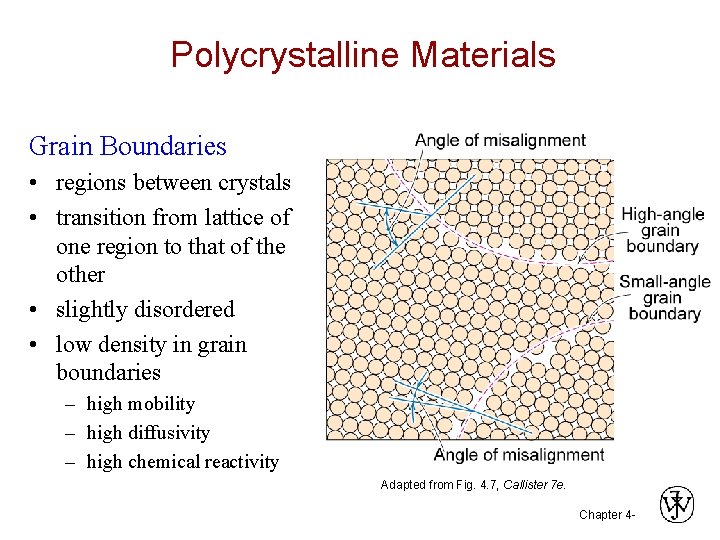 Polycrystalline Materials

Grain Boundaries

• regions between crystals
• transition from lattice of one region to that of the other
• slightly disordered
• low density in grain boundaries
– high mobility
– high diffusivity
– high chemical reactivity

Angle of misalignment

High-angle grain boundary

Small-angle grain boundary

Angle of misalignment

Adapted from Fig. 4.7, Callister 7e.

Chapter 4-